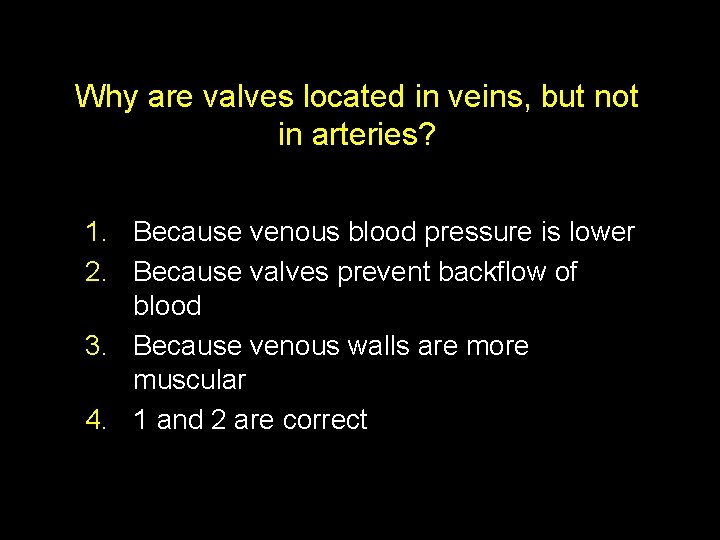 Why are valves located in veins, but not in arteries?

1. Because venous blood pressure is lower
2. Because valves prevent backflow of blood
3. Because venous walls are more muscular
4. 1 and 2 are correct